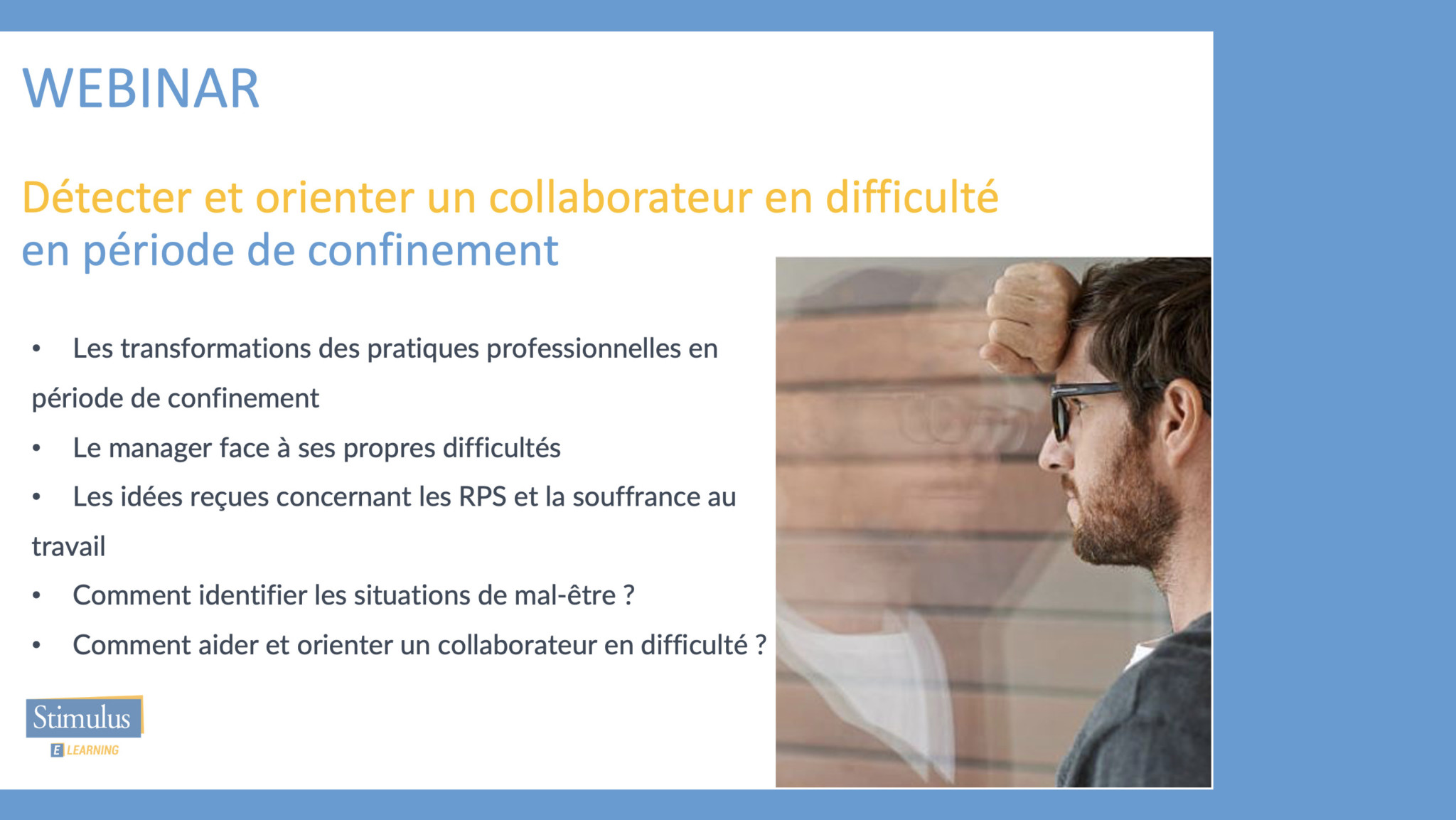 WEBINAR

Détecter et orienter un collaborateur en difficulté
en période de confinement

• Les transformations des pratiques professionnelles en période de confinement
• Le manager face à ses propres difficultés
• Les idées reçues concernant les RPS et la souffrance au travail
• Comment identifier les situations de mal-être ?
• Comment aider et orienter un collaborateur en difficulté ?

Stimulus
E LEARNING